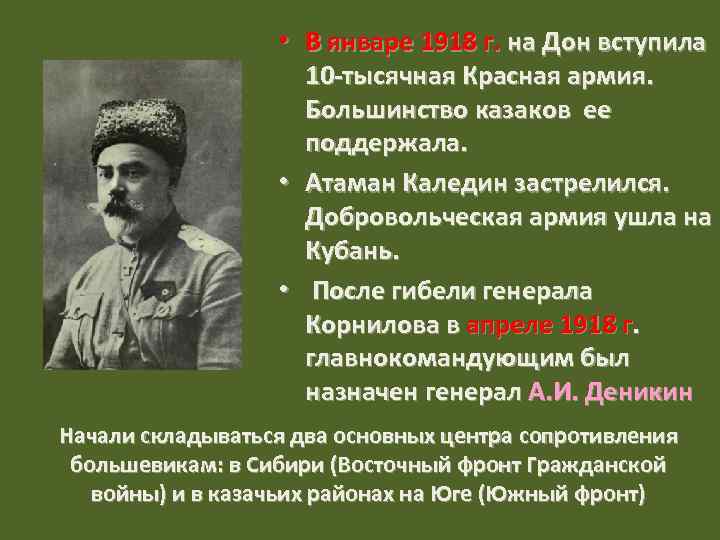 • В январе 1918 г. на Дон вступила 10-тысячная Красная армия. Большинство казаков ее поддержала.

• Атаман Каледин застрелился. Добровольческая армия ушла на Кубань.

• После гибели генерала Корнилова в апреле 1918 г. главнокомандующим был назначен генерал А.И. Деникин

Начали складываться два основных центра сопротивления большевикам: в Сибири (Восточный фронт Гражданской войны) и в казачьих районах на Юге (Южный фронт)